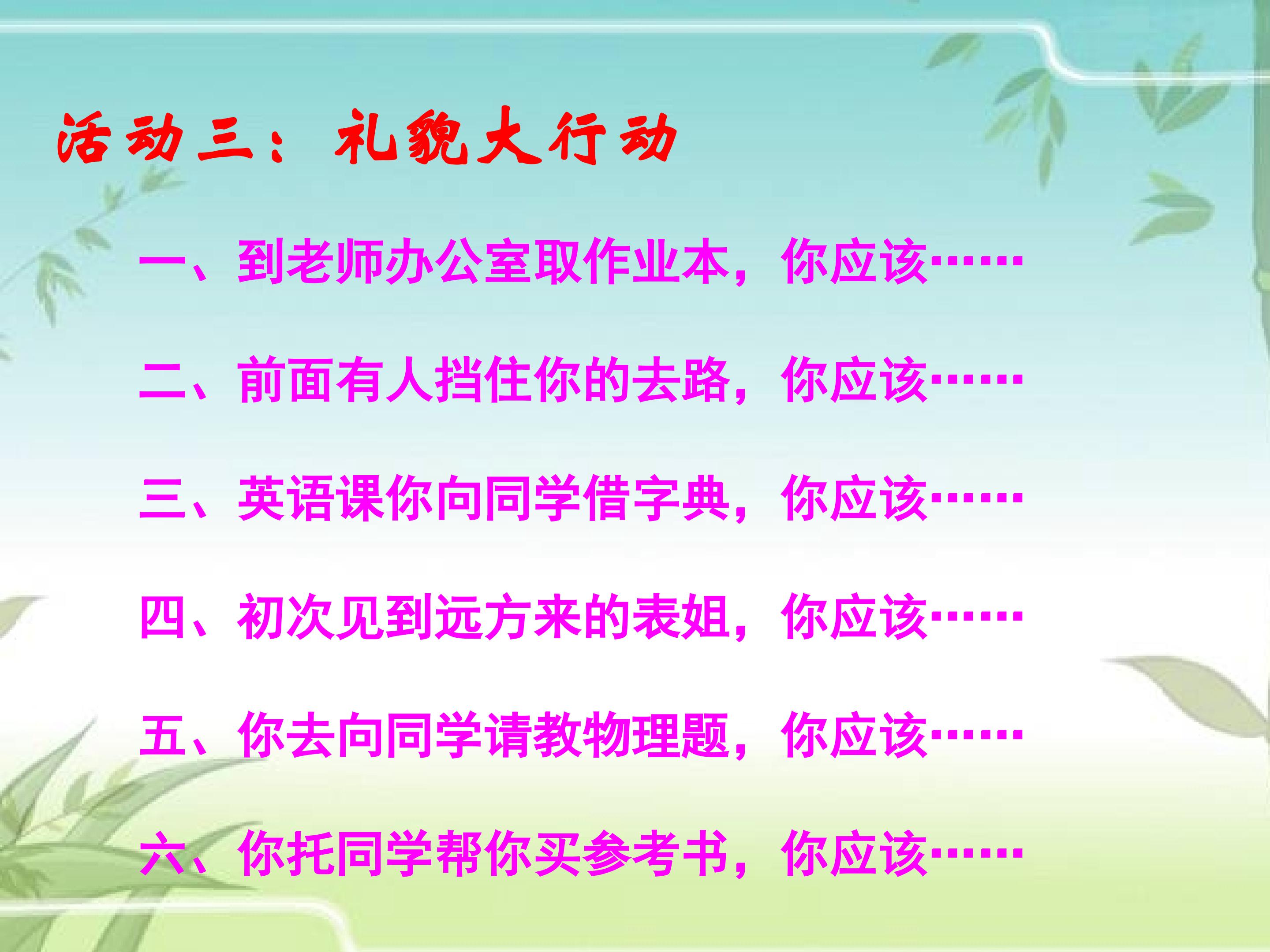 活动三：礼貌大行动

一、到老师办公室取作业本，你应该……

二、前面有人挡住你的去路，你应该……

三、英语课你向同学借字典，你应该……

四、初次见到远方来的表姐，你应该……

五、你去向同学请教物理题，你应该……

六、你托同学帮你买参考书，你应该……